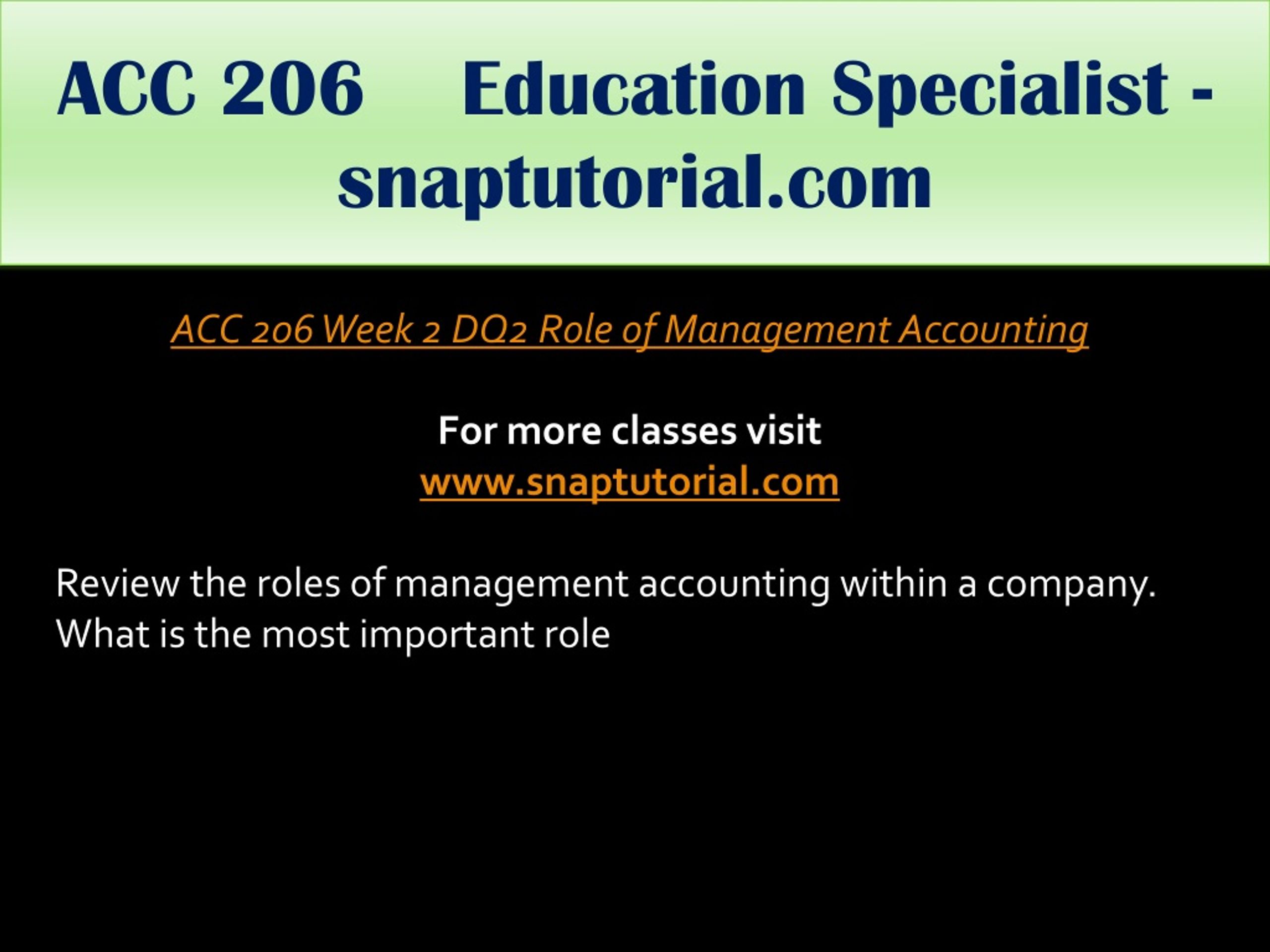 ACC 206 Education Specialist - snaptutorial.com

ACC 206 Week 2 DQ2 Role of Management Accounting

For more classes visit
www.snaptutorial.com

Review the roles of management accounting within a company. What is the most important role